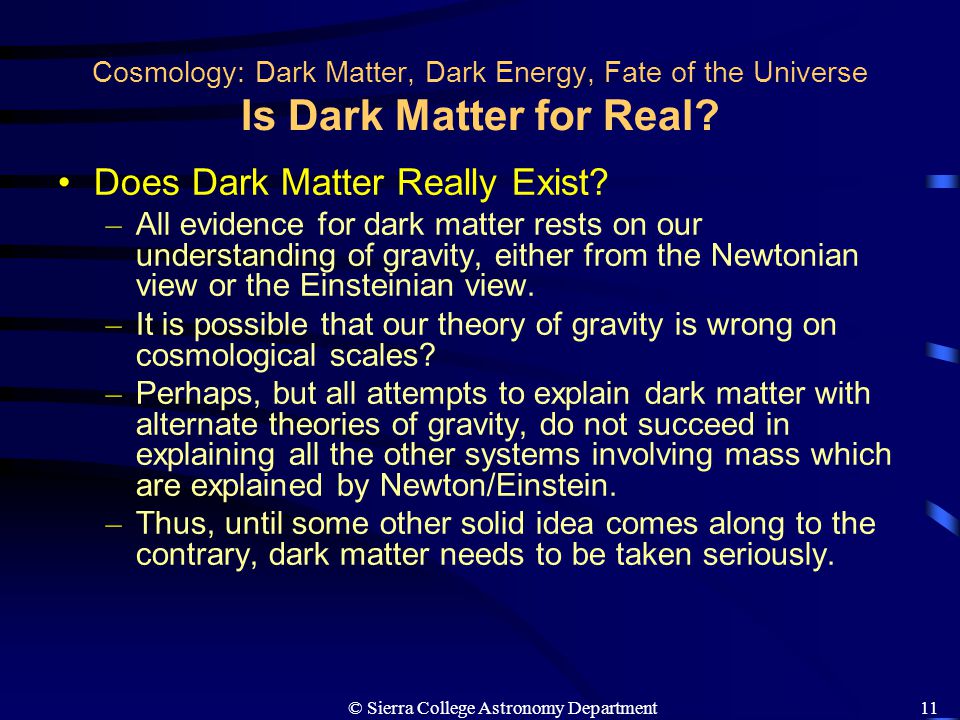 Cosmology: Dark Matter, Dark Energy, Fate of the Universe
Is Dark Matter for Real?

• Does Dark Matter Really Exist?
– All evidence for dark matter rests on our understanding of gravity, either from the Newtonian view or the Einsteinian view.
– It is possible that our theory of gravity is wrong on cosmological scales?
– Perhaps, but all attempts to explain dark matter with alternate theories of gravity, do not succeed in explaining all the other systems involving mass which are explained by Newton/Einstein.
– Thus, until some other solid idea comes along to the contrary, dark matter needs to be taken seriously.

© Sierra College Astronomy Department 11